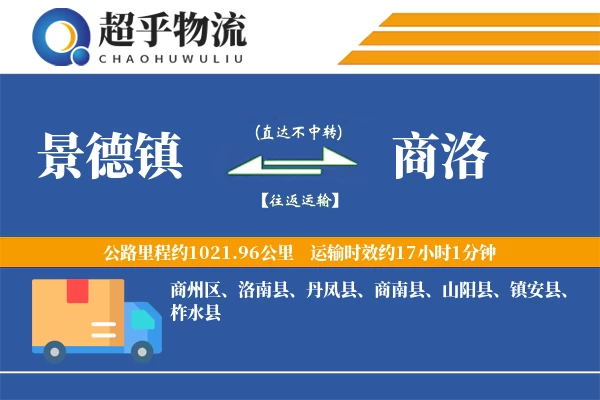 超乎物流
CHAOHUWULIU

景德镇
(直达不中转)
【往返运输】
商洛

公路里程约1021.96公里 运输时效约17小时1分钟

商州区、洛南县、丹凤县、商南县、山阳县、镇安县、柞水县